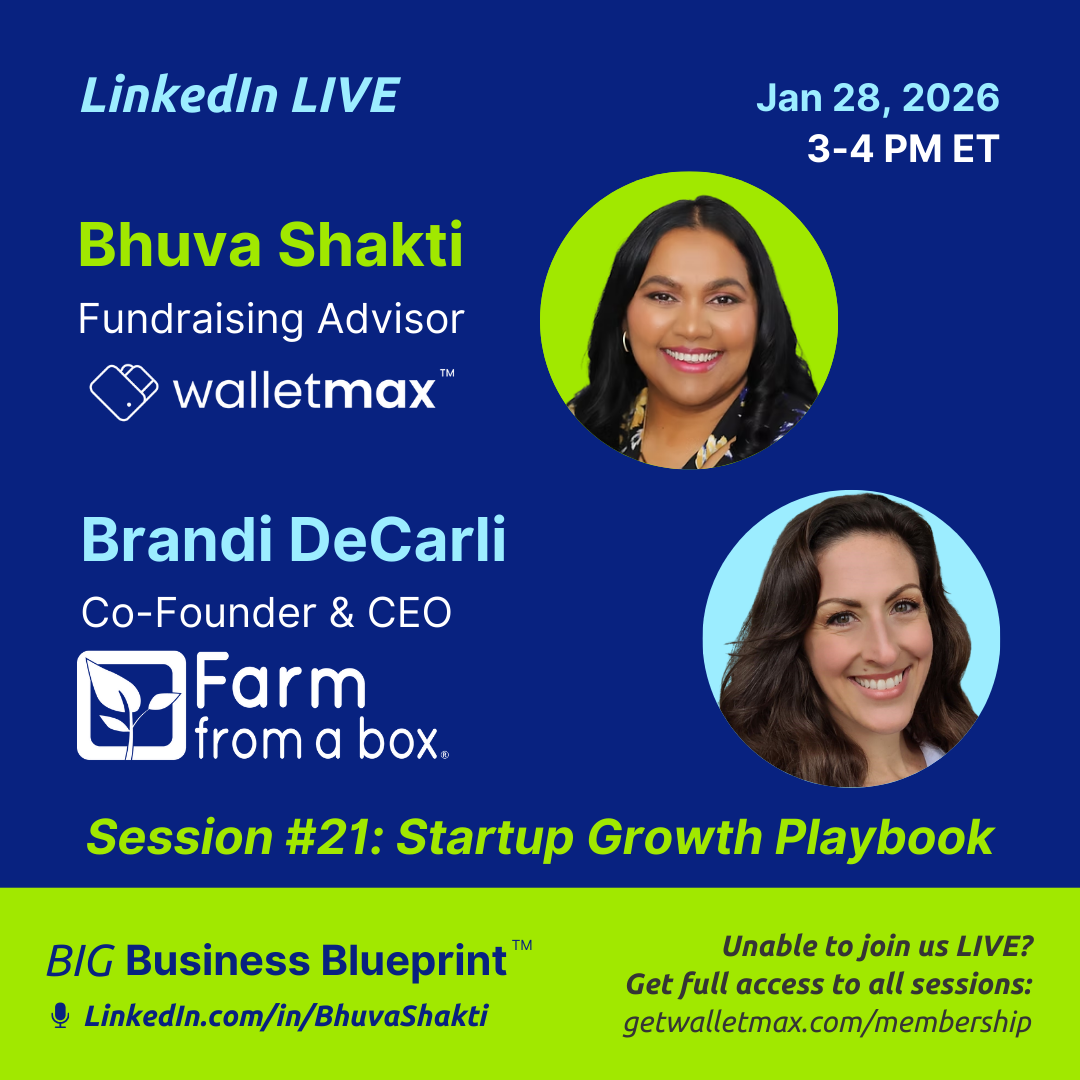 LinkedIn LIVE

Jan 28, 2026
3-4 PM ET

Bhuva Shakti
Fundraising Advisor
walletmax™

Brandi DeCarli
Co-Founder & CEO
Farm from a box®

Session #21: Startup Growth Playbook

BIG Business Blueprint™
LinkedIn.com/in/BhuvaShakti

Unable to join us LIVE?
Get full access to all sessions:
getwalletmax.com/membership